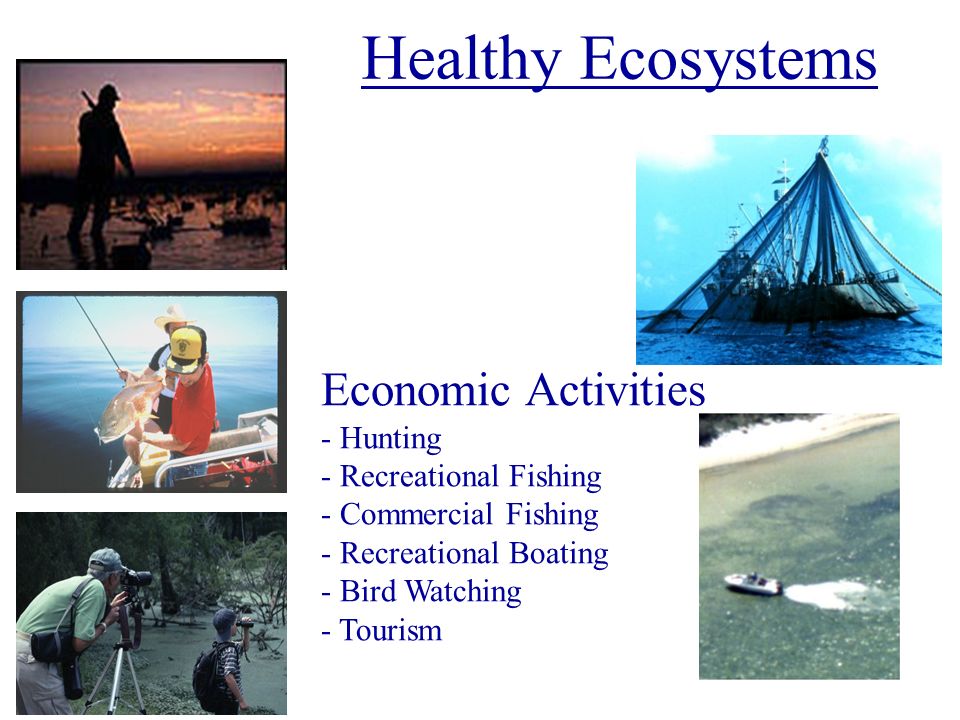 Healthy Ecosystems

Economic Activities
- Hunting
- Recreational Fishing
- Commercial Fishing
- Recreational Boating
- Bird Watching
- Tourism